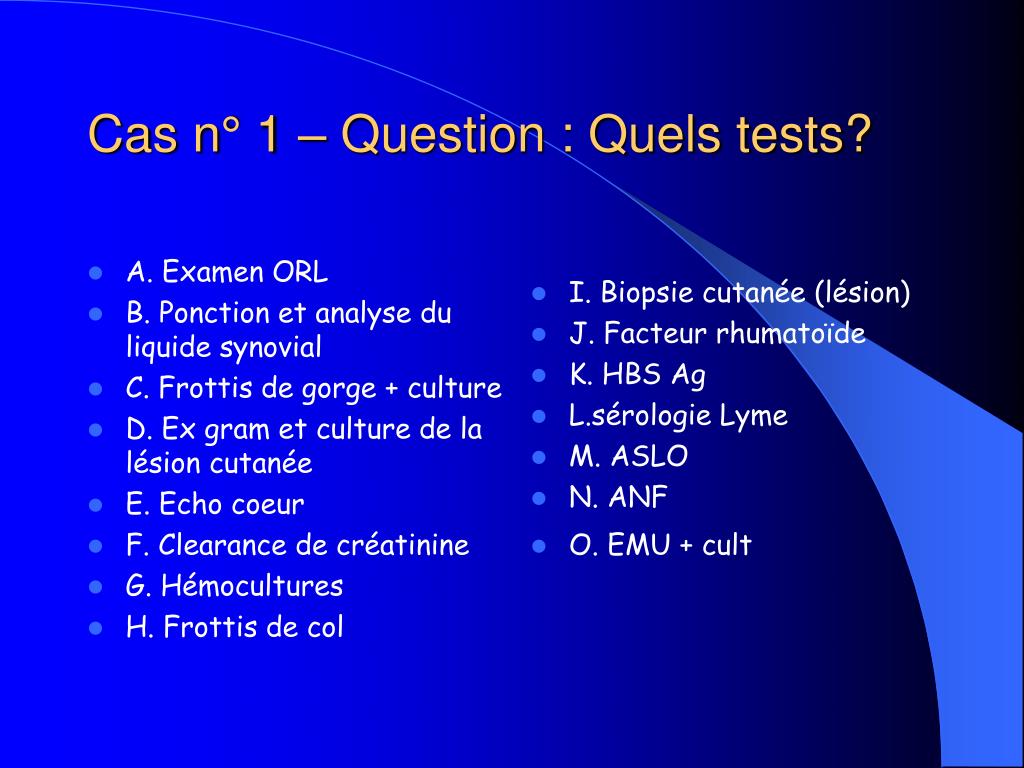 Cas n° 1 – Question : Quels tests?

- A. Examen ORL
- B. Ponction et analyse du liquide synovial
- C. Frottis de gorge + culture
- D. Ex gram et culture de la lésion cutanée
- E. Echo coeur
- F. Clearance de créatinine
- G. Hémocultures
- H. Frottis de col

- I. Biopsie cutanée (lésion)
- J. Facteur rhumatoïde
- K. HBS Ag
- L.sérologie Lyme
- M. ASLO
- N. ANF
- O. EMU + cult